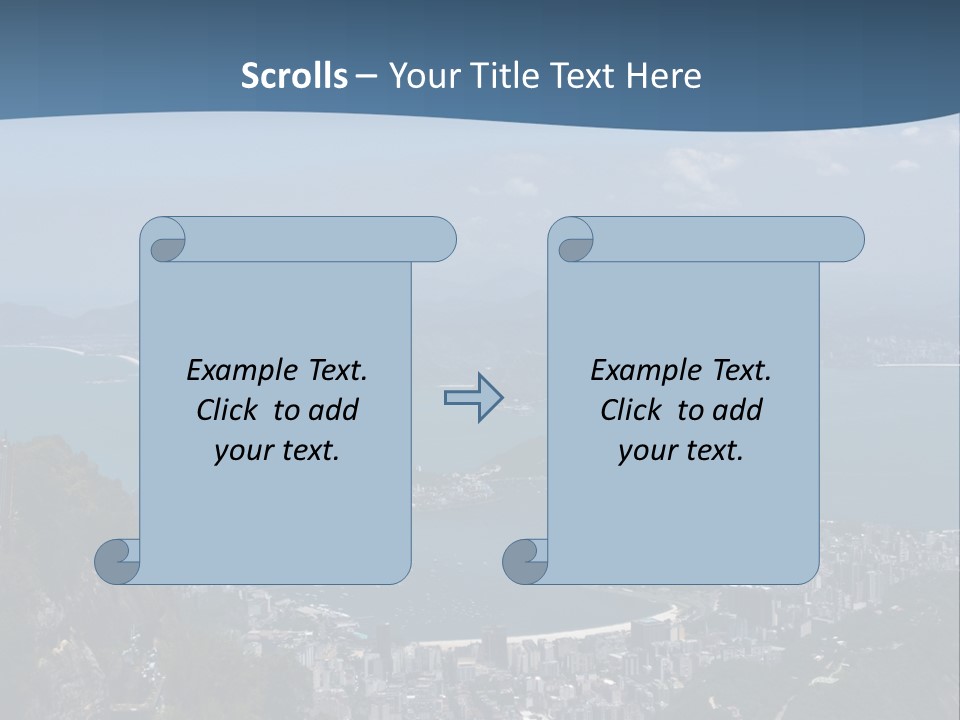 Scrolls – Your Title Text Here

Example Text. Click to add your text.

Example Text. Click to add your text.